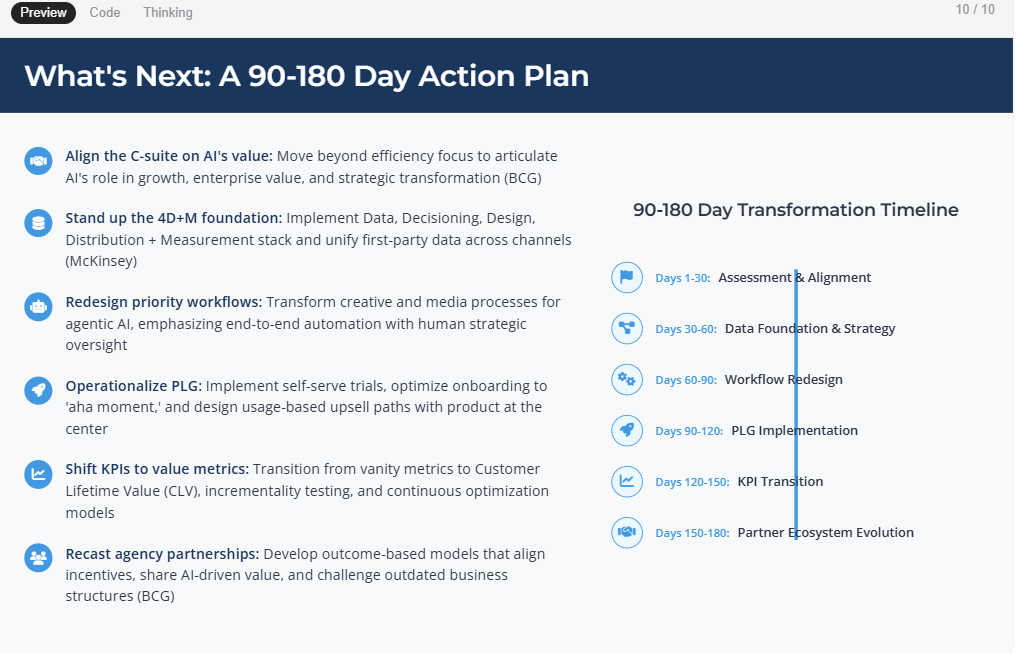 Preview Code Thinking

10 / 10

What's Next: A 90-180 Day Action Plan

Align the C-suite on AI's value: Move beyond efficiency focus to articulate AI's role in growth, enterprise value, and strategic transformation (BCG)

Stand up the 4D+M foundation: Implement Data, Decisioning, Design, Distribution + Measurement stack and unify first-party data across channels (McKinsey)

Redesign priority workflows: Transform creative and media processes for agentic AI, emphasizing end-to-end automation with human strategic oversight

Operationalize PLG: Implement self-serve trials, optimize onboarding to 'aha moment,' and design usage-based upsell paths with product at the center

Shift KPIs to value metrics: Transition from vanity metrics to Customer Lifetime Value (CLV), incrementality testing, and continuous optimization models

Recast agency partnerships: Develop outcome-based models that align incentives, share AI-driven value, and challenge outdated business structures (BCG)

90-180 Day Transformation Timeline

Days 1-30: Assessment & Alignment

Days 30-60: Data Foundation & Strategy

Days 60-90: Workflow Redesign

Days 90-120: PLG Implementation

Days 120-150: KPI Transition

Days 150-180: Partner Ecosystem Evolution